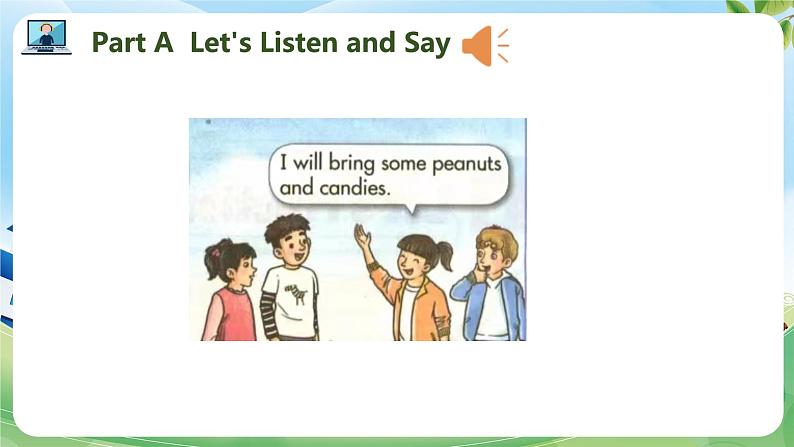 Part A Let's Listen and Say

I will bring some peanuts and candies.